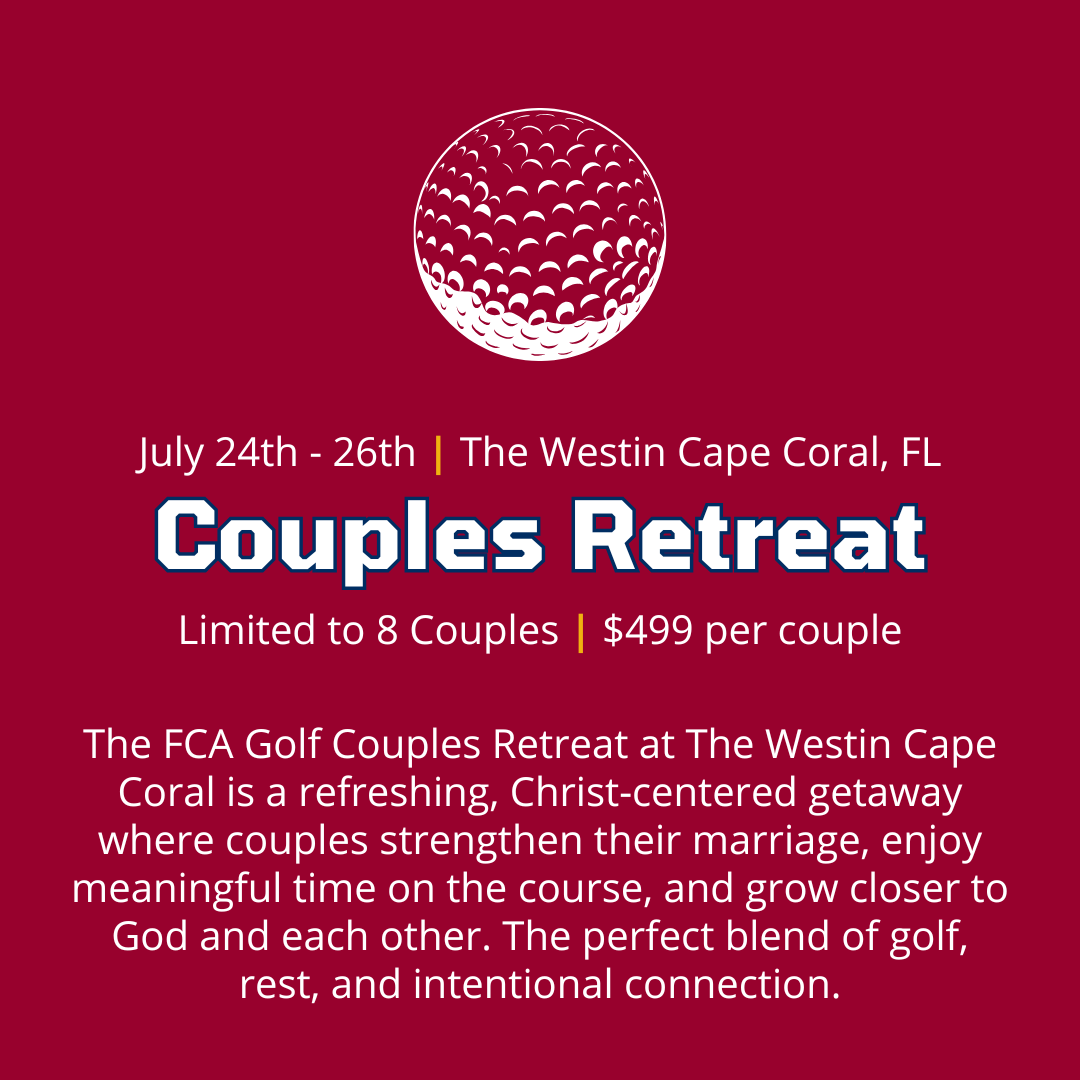 July 24th - 26th | The Westin Cape Coral, FL

Couples Retreat

Limited to 8 Couples | $499 per couple

The FCA Golf Couples Retreat at The Westin Cape Coral is a refreshing, Christ-centered getaway where couples strengthen their marriage, enjoy meaningful time on the course, and grow closer to God and each other. The perfect blend of golf, rest, and intentional connection.